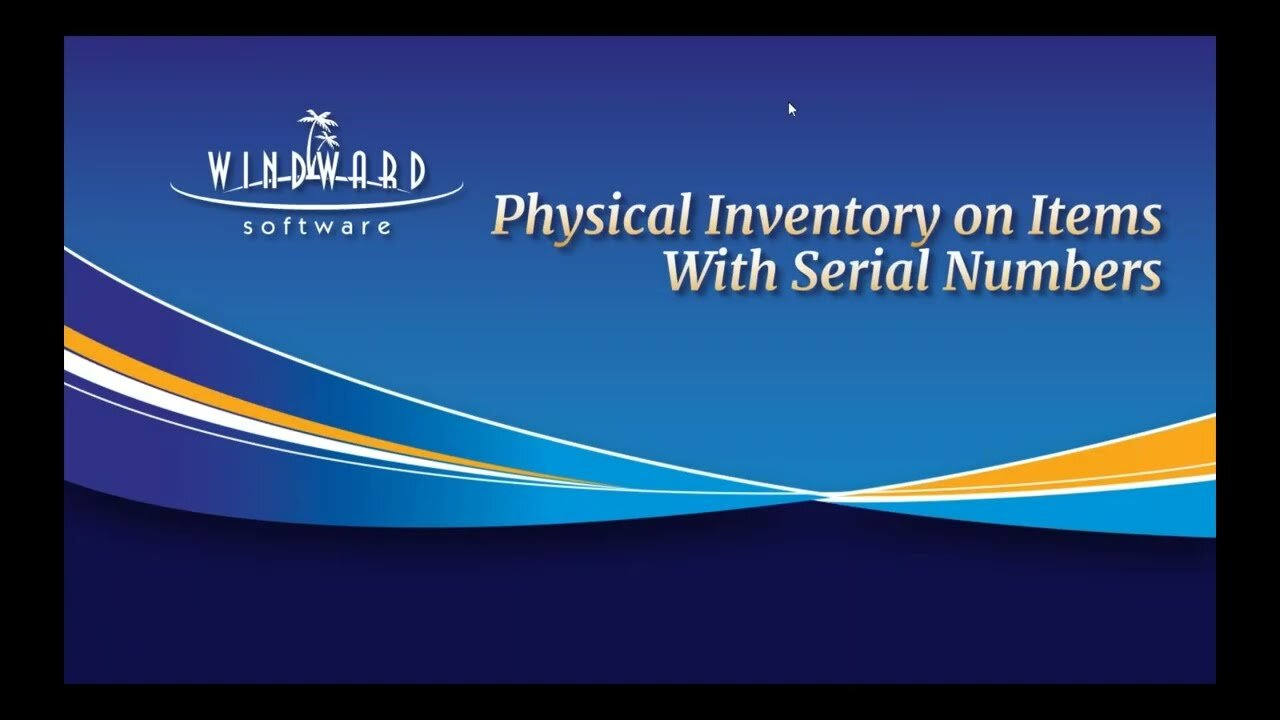 WINDWARD
software

Physical Inventory on Items With Serial Numbers